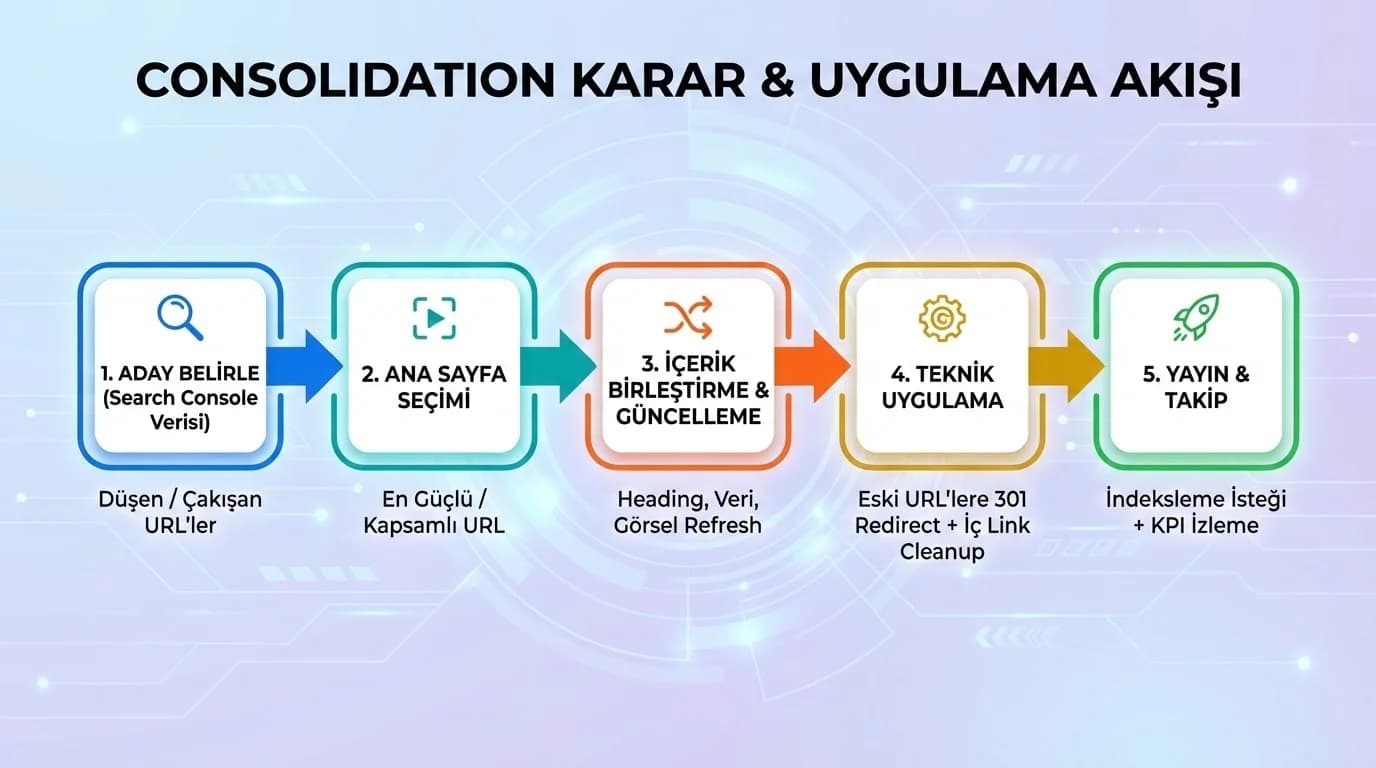 CONSOLIDATION KARAR & UYGULAMA AKIŞI

1. ADAY BELİRLE (Search Console Verisi)

Düşen / Çakışan URL'ler

2. ANA SAYFA SEÇİMİ

En Güçlü / Kapsamlı URL

3. İÇERİK BİRLEŞTİRME & GÜNCELLEME

Heading, Veri, Görsel Refresh

4. TEKNİK UYGULAMA

Eski URL'lere 301 Redirect + İç Link Cleanup

5. YAYIN & TAKİP

İndeksleme İsteği + KPI İzleme